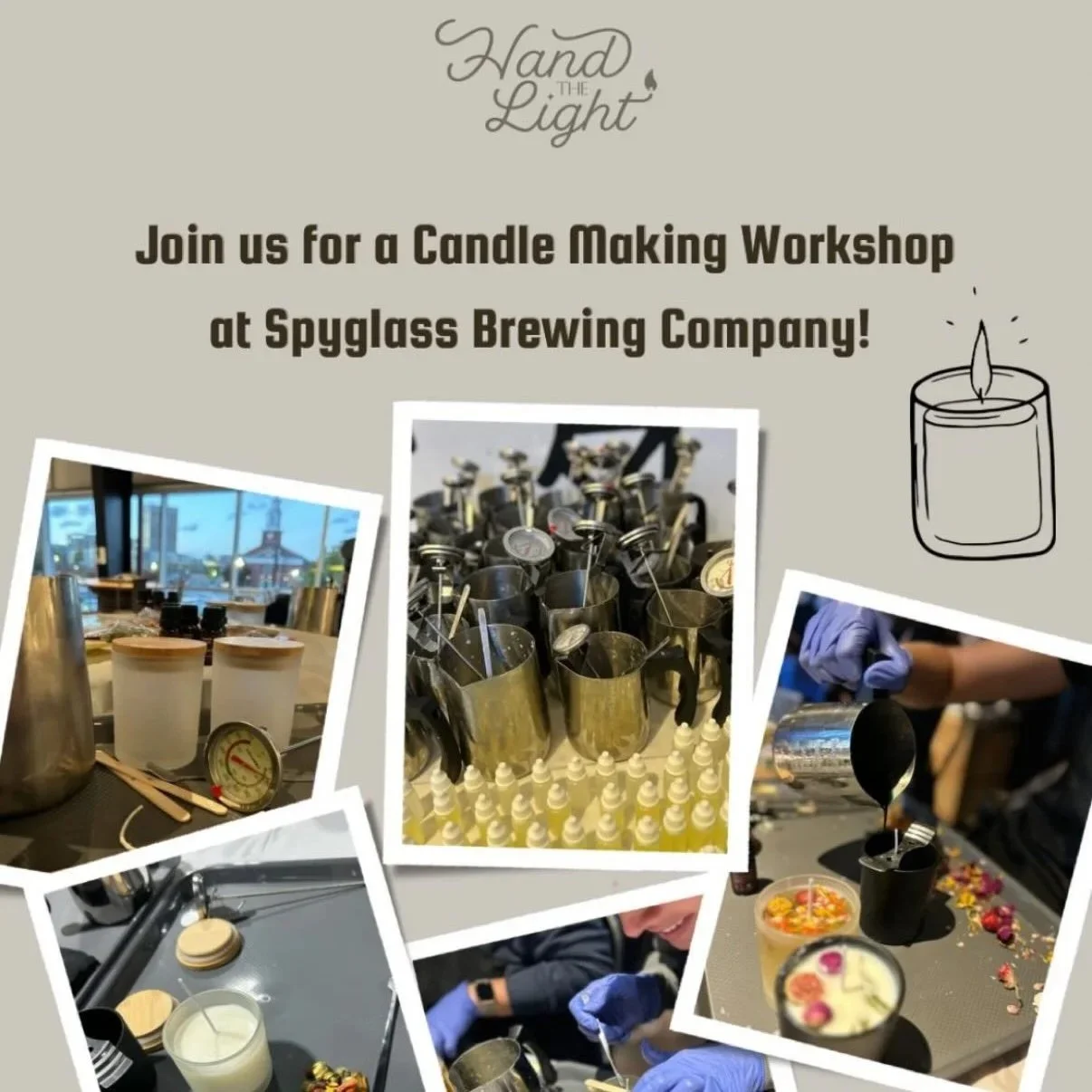 Hand THE Light

Join us for a Candle Making Workshop at Spyglass Brewing Company!